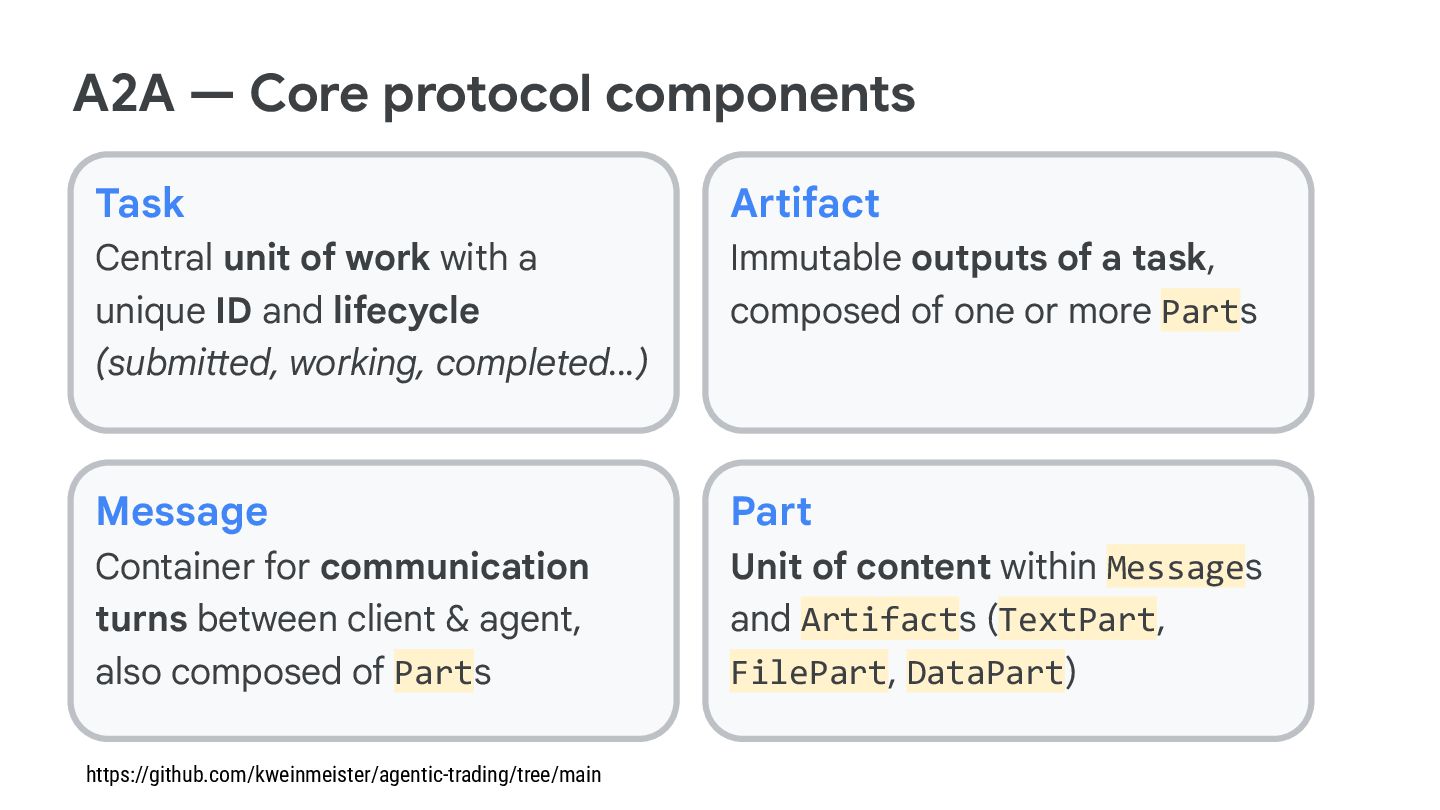 A2A — Core protocol components

Task
Central unit of work with a unique ID and lifecycle (submitted, working, completed...)

Artifact
Immutable outputs of a task, composed of one or more Parts

Message
Container for communication turns between client & agent, also composed of Parts

Part
Unit of content within Messages and Artifacts (TextPart, FilePart, DataPart)

https://github.com/kweinmeister/agentic-trading/tree/main